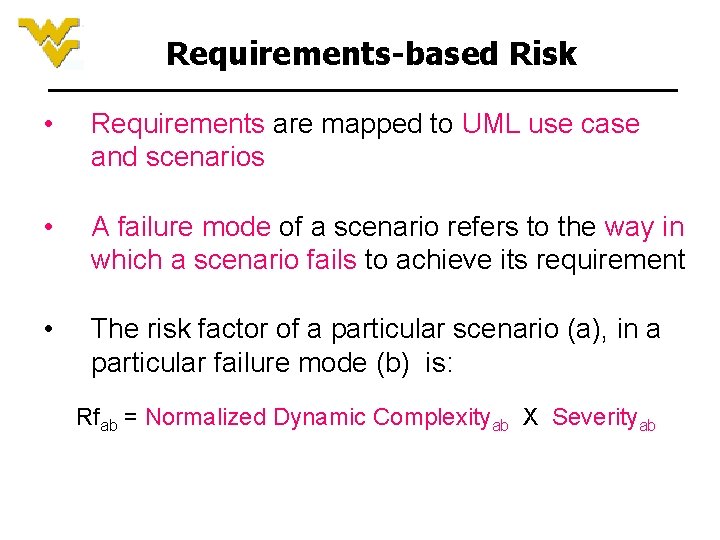 Requirements-based Risk

• Requirements are mapped to UML use case and scenarios

• A failure mode of a scenario refers to the way in which a scenario fails to achieve its requirement

• The risk factor of a particular scenario (a), in a particular failure mode (b) is:

$Rf_{ab}$ = Normalized Dynamic $Complexity_{ab}$ X $Severity_{ab}$